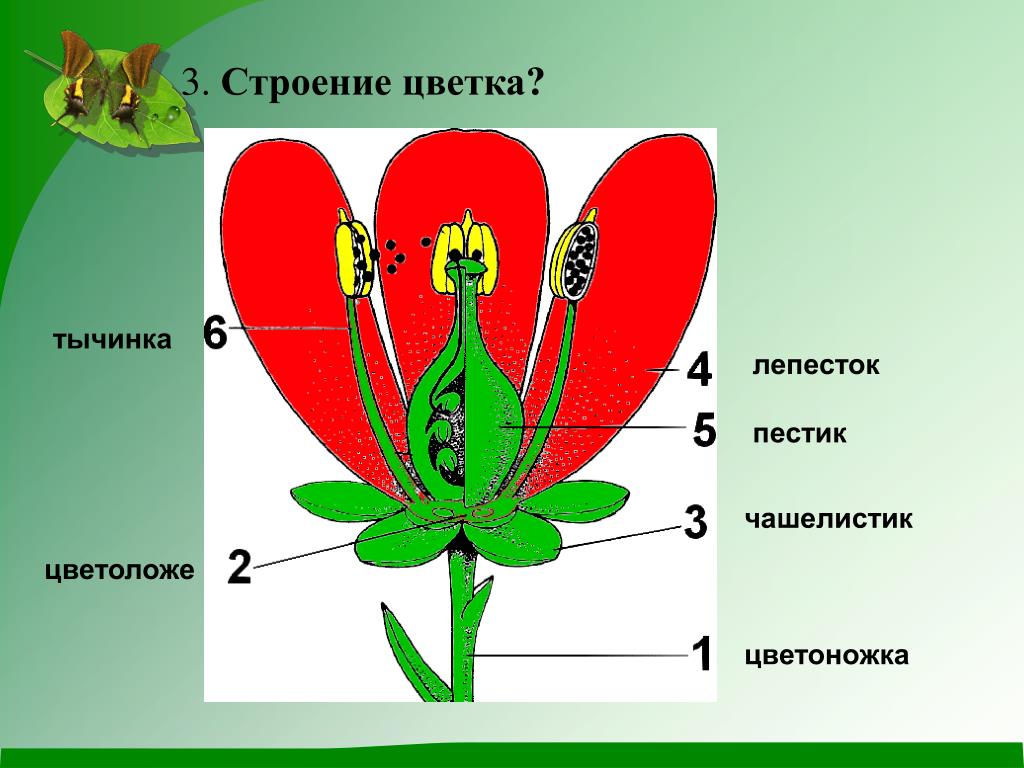 3. Строение цветка?

тычинка 6

4 лепесток

5 пестик

3 чашелистик

цветоложе 2

1 цветоножка